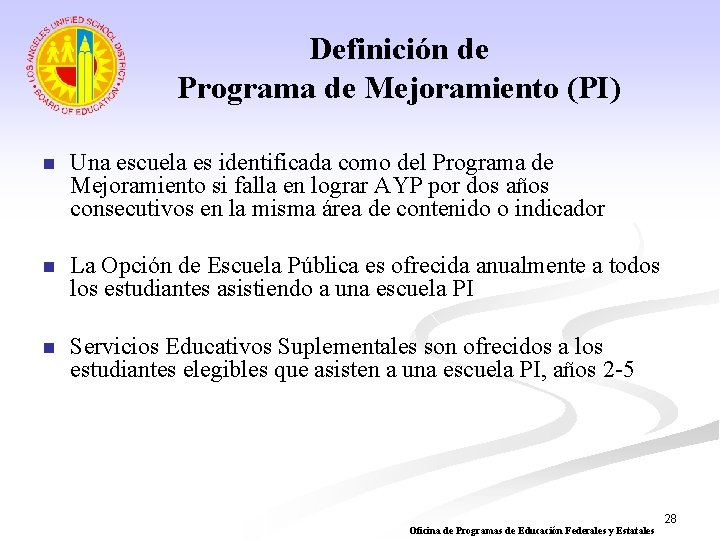 LOS ANGELES UNIFIED SCHOOL DISTRICT
BOARD OF EDUCATION

Definición de
Programa de Mejoramiento (PI)

Una escuela es identificada como del Programa de Mejoramiento si falla en lograr AYP por dos años consecutivos en la misma área de contenido o indicador

La Opción de Escuela Pública es ofrecida anualmente a todos los estudiantes asistiendo a una escuela PI

Servicios Educativos Suplementales son ofrecidos a los estudiantes elegibles que asisten a una escuela PI, años 2-5

28

Oficina de Programas de Educación Federales y Estatales